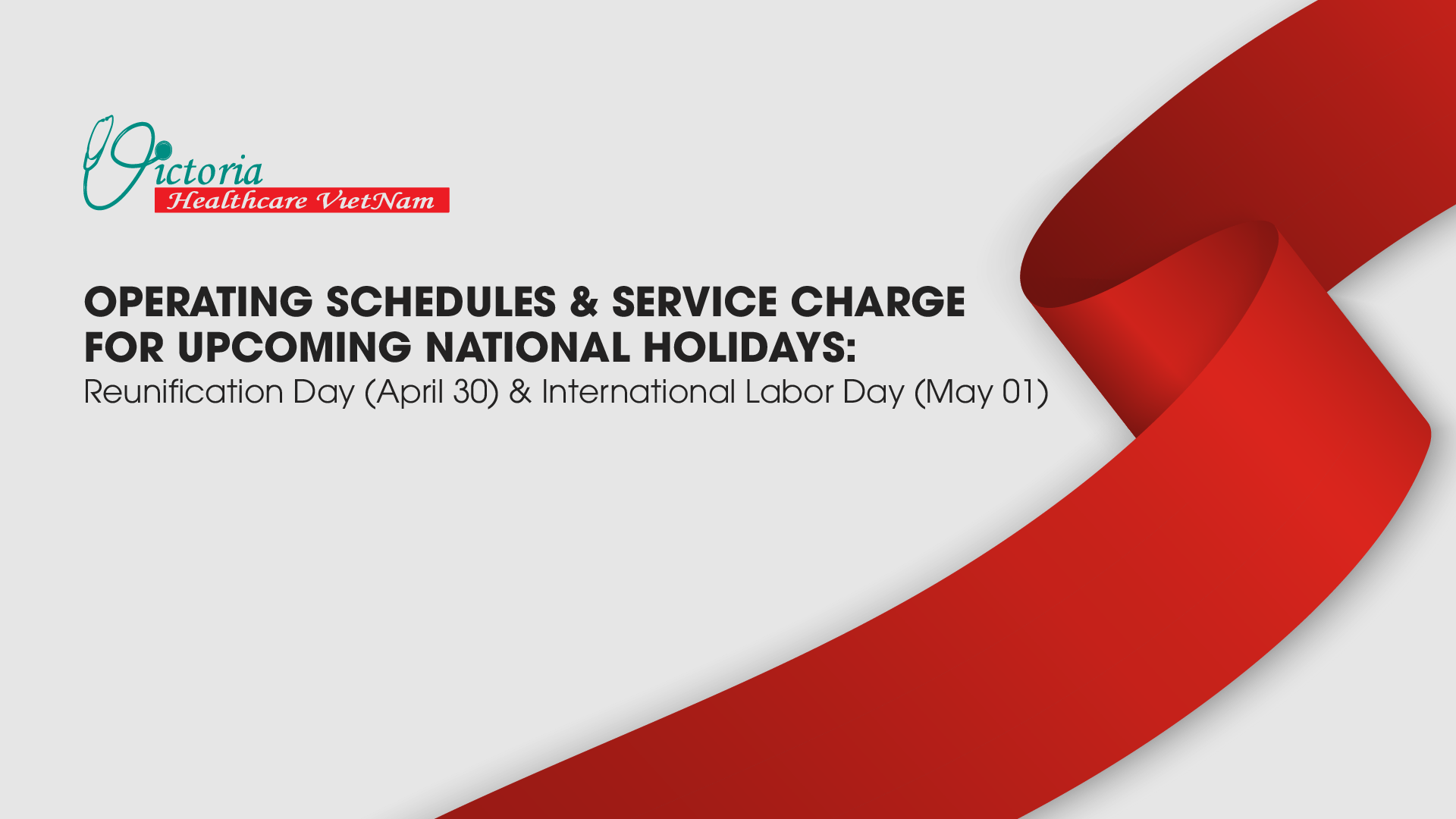 Victoria
Healthcare VietNam

OPERATING SCHEDULES & SERVICE CHARGE FOR UPCOMING NATIONAL HOLIDAYS:
Reunification Day (April 30) & International Labor Day (May 01)